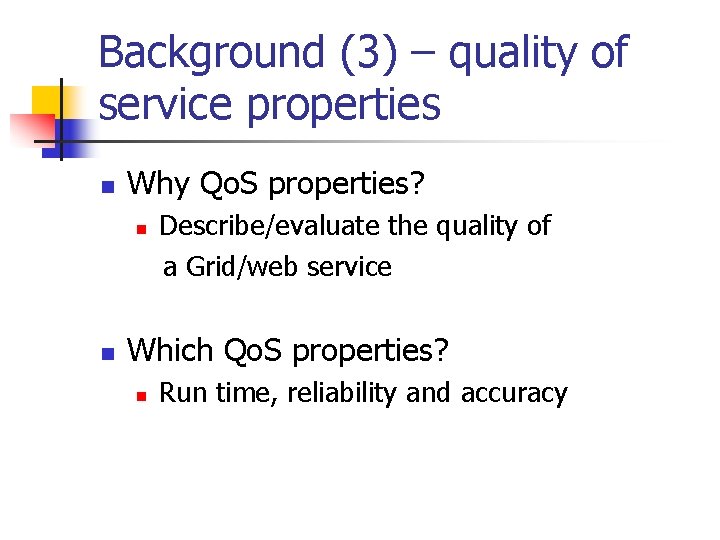 Background (3) – quality of service properties

Why QoS properties?
Describe/evaluate the quality of a Grid/web service

Which QoS properties?
Run time, reliability and accuracy